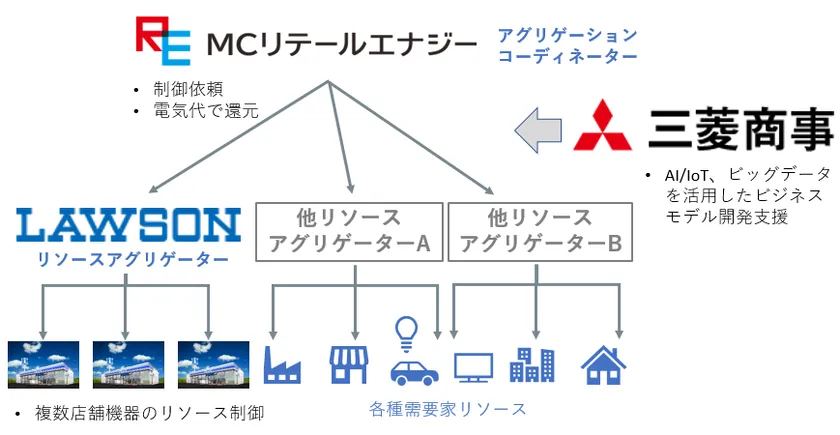 RE MCリテールエナジー

アグリゲーション
コーディネーター

• 制御依頼
• 電気代で還元

三菱商事

• AI/IoT、ビッグデータを活用したビジネスモデル開発支援

LAWSON
リソースアグリゲーター

他リソース
アグリゲーターA

他リソース
アグリゲーターB

• 複数店舗機器のリソース制御

各種需要家リソース